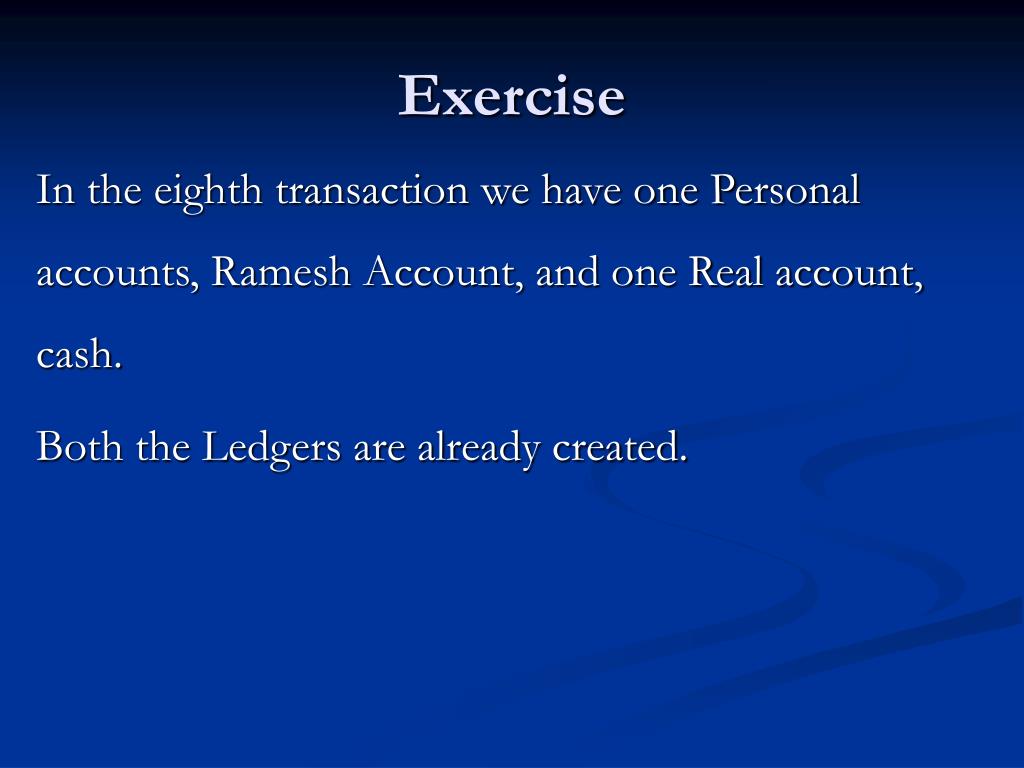 Exercise

In the eighth transaction we have one Personal accounts, Ramesh Account, and one Real account, cash.

Both the Ledgers are already created.